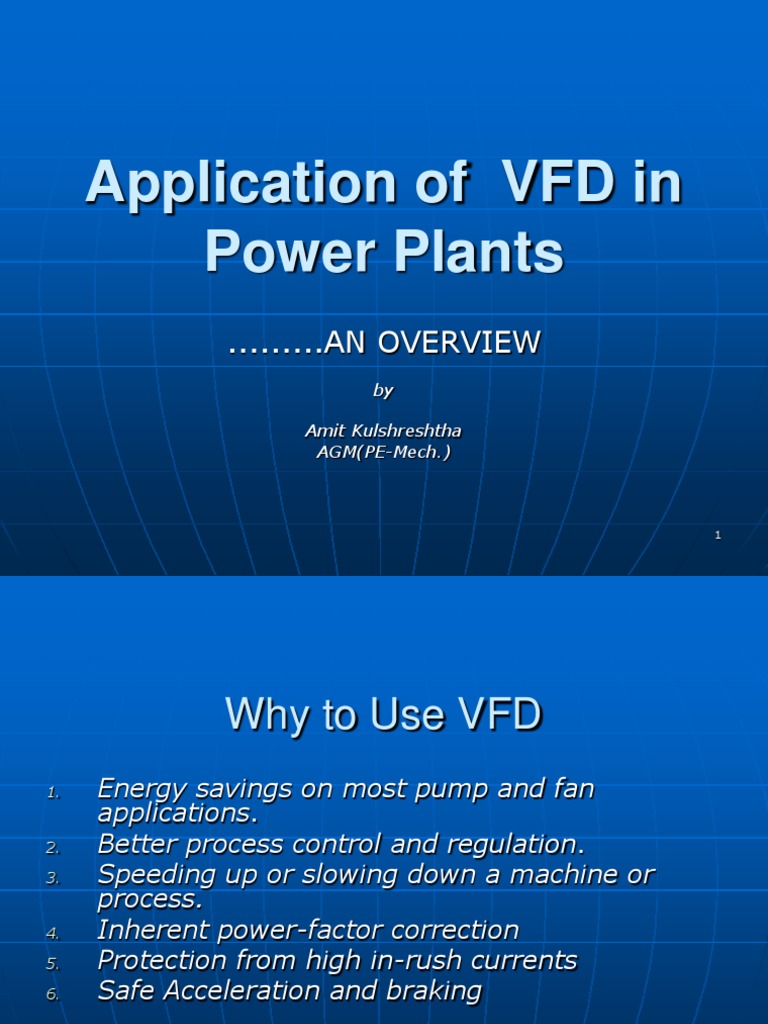 Application of VFD in Power Plants

.........AN OVERVIEW

by

Amit Kulshreshtha
AGM(PE-Mech.)

1

Why to Use VFD

1. Energy savings on most pump and fan applications.
2. Better process control and regulation.
3. Speeding up or slowing down a machine or process.
4. Inherent power-factor correction
5. Protection from high in-rush currents
6. Safe Acceleration and braking